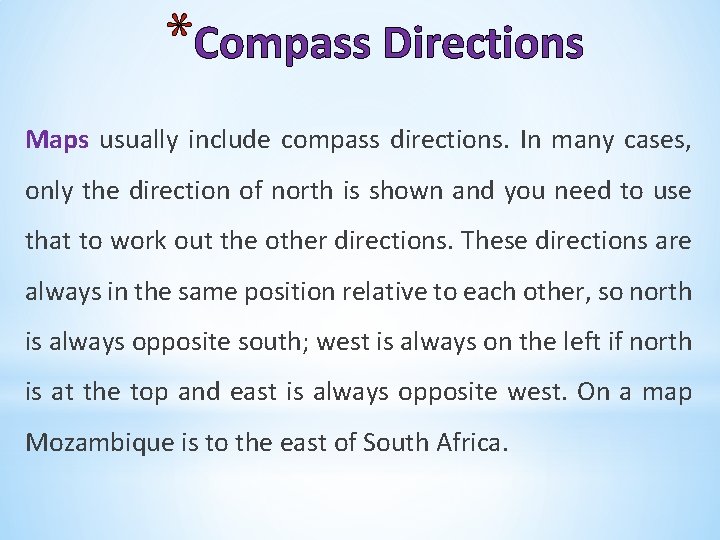 *Compass Directions

Maps usually include compass directions. In many cases, only the direction of north is shown and you need to use that to work out the other directions. These directions are always in the same position relative to each other, so north is always opposite south; west is always on the left if north is at the top and east is always opposite west. On a map Mozambique is to the east of South Africa.